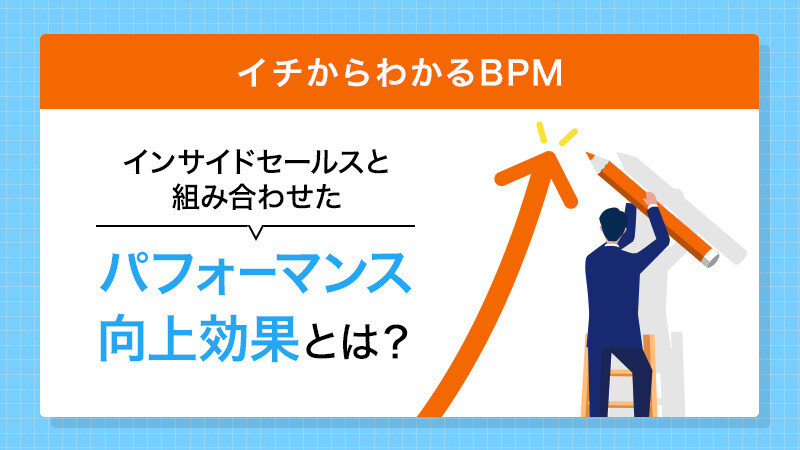 イチからわかるBPM

インサイドセールスと組み合わせた

パフォーマンス向上効果とは？